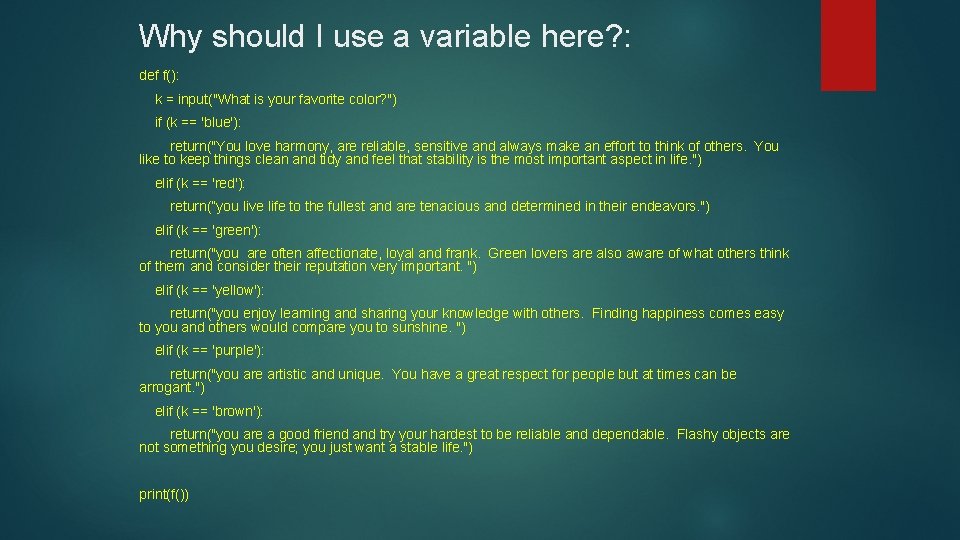 Why should I use a variable here?:

def f():

k = input("What is your favorite color?")

if (k == 'blue'):

return("You love harmony, are reliable, sensitive and always make an effort to think of others. You like to keep things clean and tidy and feel that stability is the most important aspect in life.")

elif (k == 'red'):

return("you live life to the fullest and are tenacious and determined in their endeavors.")

elif (k == 'green'):

return("you are often affectionate, loyal and frank. Green lovers are also aware of what others think of them and consider their reputation very important. ")

elif (k == 'yellow'):

return("you enjoy learning and sharing your knowledge with others. Finding happiness comes easy to you and others would compare you to sunshine. ")

elif (k == 'purple'):

return("you are artistic and unique. You have a great respect for people but at times can be arrogant.")

elif (k == 'brown'):

return("you are a good friend and try your hardest to be reliable and dependable. Flashy objects are not something you desire; you just want a stable life.")

print(f())